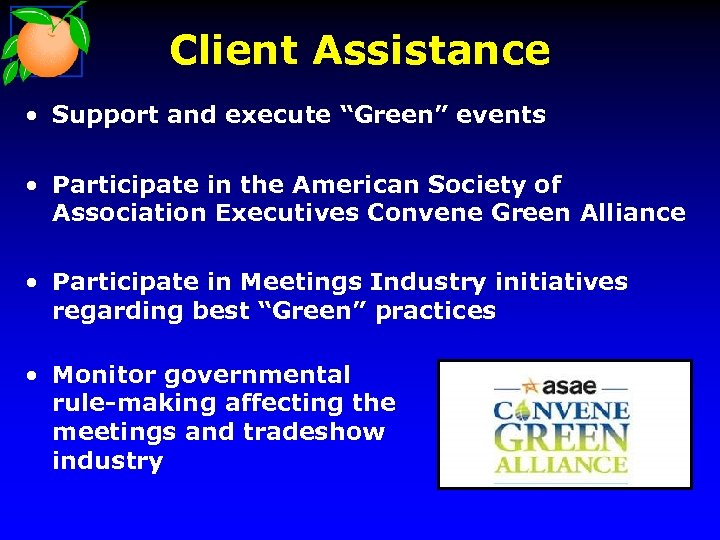 Client Assistance

• Support and execute “Green” events

• Participate in the American Society of Association Executives Convene Green Alliance

• Participate in Meetings Industry initiatives regarding best “Green” practices

• Monitor governmental rule-making affecting the meetings and tradeshow industry

asae
CONVENE
GREEN
ALLIANCE